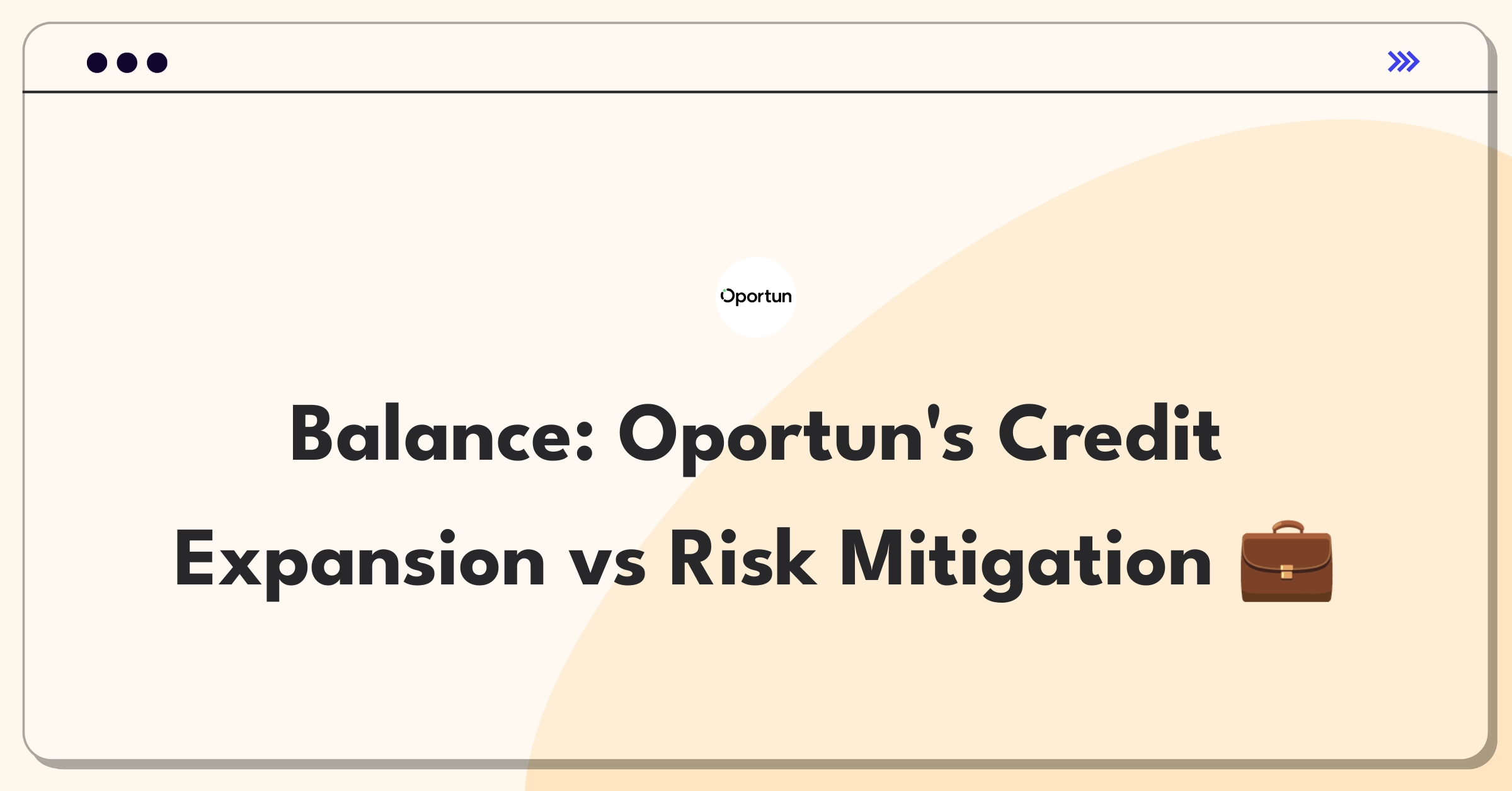 Oportun

Balance: Oportun's Credit Expansion vs Risk Mitigation 💼